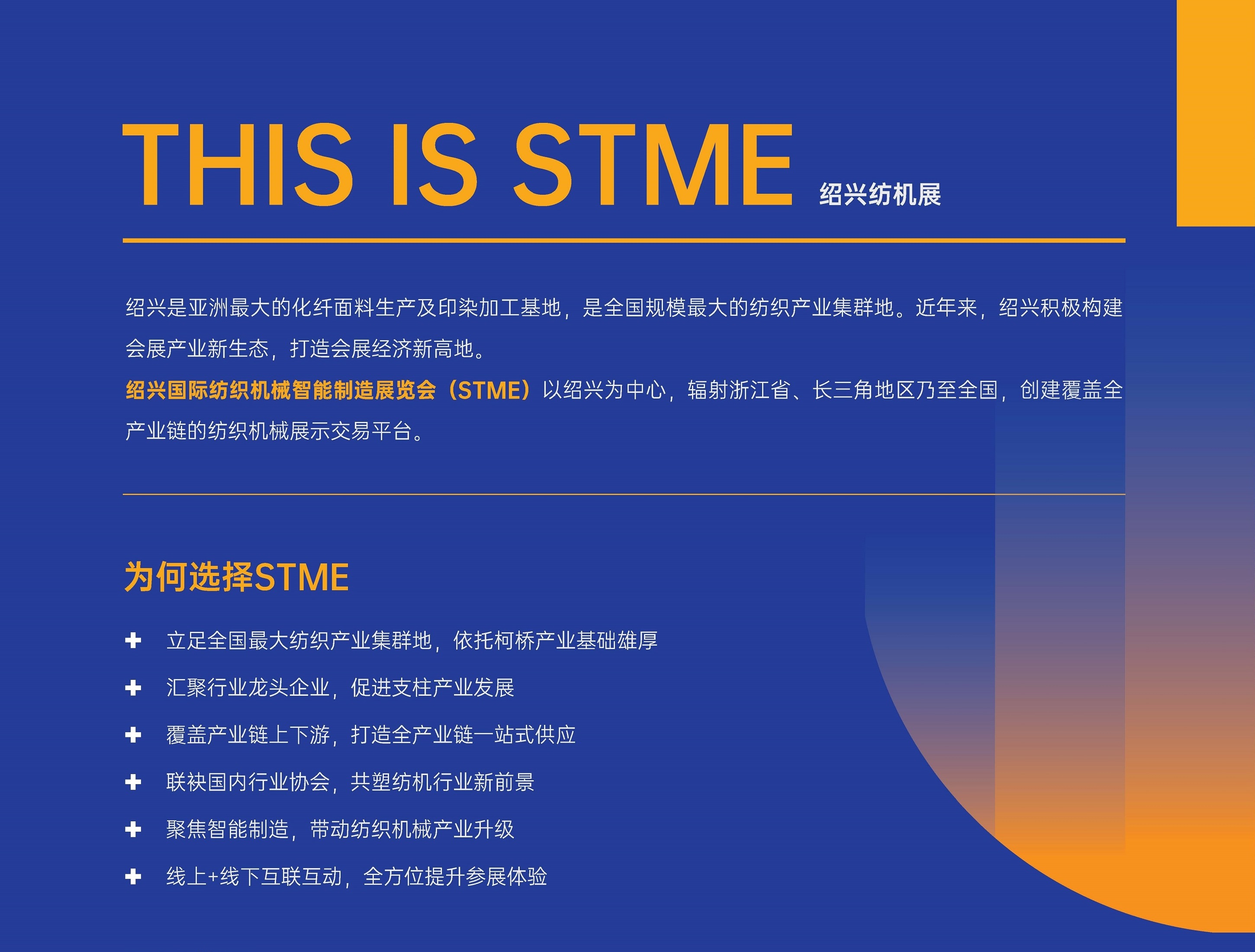 THIS IS STME 绍兴纺机展

绍兴是亚洲最大的化纤面料生产及印染加工基地，是全国规模最大的纺织产业集群地。近年来，绍兴积极构建会展产业新生态，打造会展经济新高地。

绍兴国际纺织机械智能制造展览会（STME）以绍兴为中心，辐射浙江省、长三角地区乃至全国，创建覆盖全产业链的纺织机械展示交易平台。

为何选择STME

✚ 立足全国最大纺织产业集群地，依托柯桥产业基础雄厚

✚ 汇聚行业龙头企业，促进支柱产业发展

✚ 覆盖产业链上下游，打造全产业链一站式供应

✚ 联袂国内行业协会，共塑纺机行业新前景

✚ 聚焦智能制造，带动纺织机械产业升级

✚ 线上+线下互联互动，全方位提升参展体验